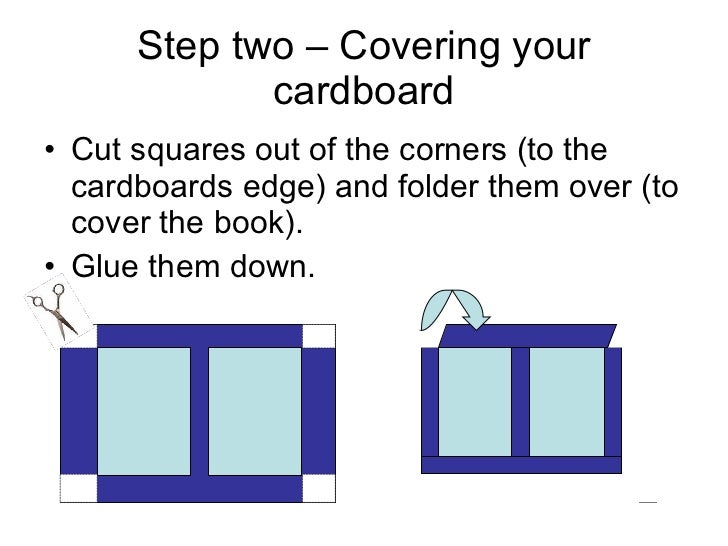 Step two – Covering your cardboard

• Cut squares out of the corners (to the cardboards edge) and folder them over (to cover the book).
• Glue them down.